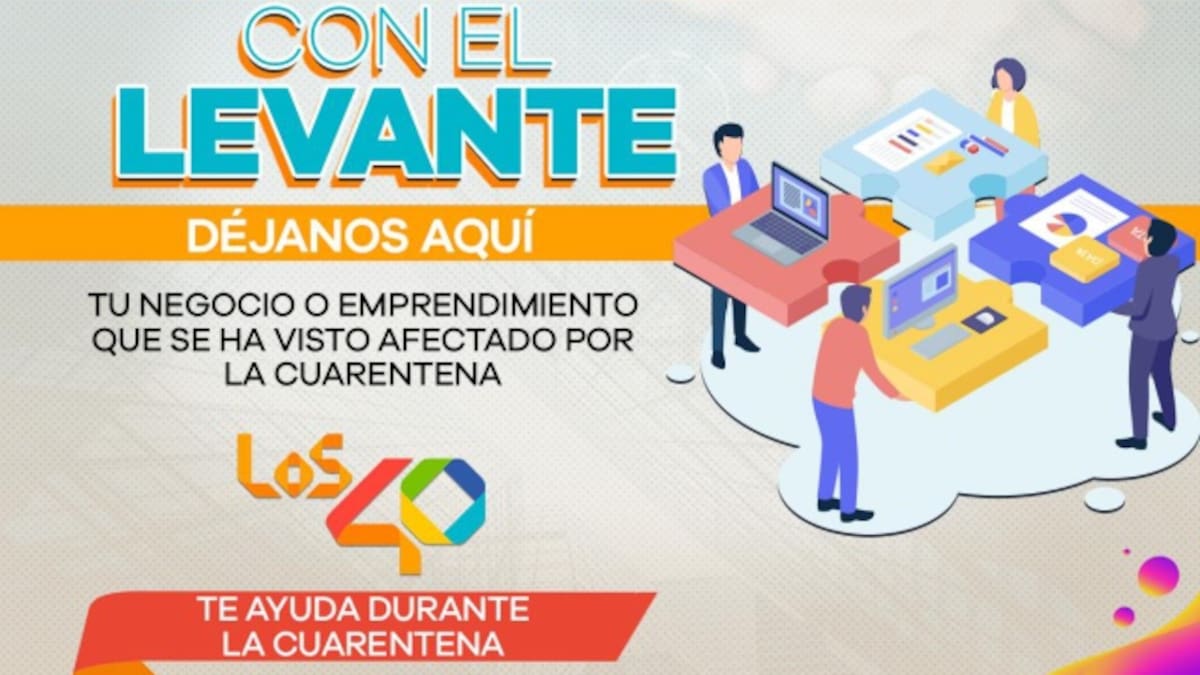 CON EL LEVANTE

DÉJANOS AQUÍ

TU NEGOCIO O EMPRENDIMIENTO QUE SE HA VISTO AFECTADO POR LA CUARENTENA

LOS 40

TE AYUDA DURANTE LA CUARENTENA